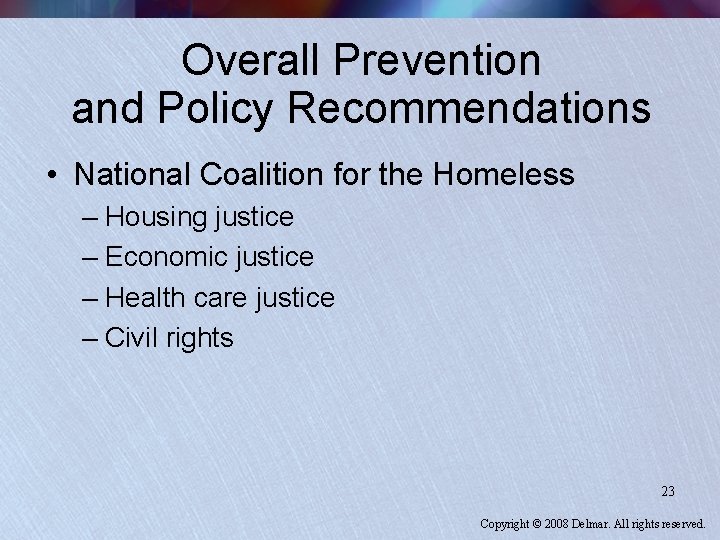 Overall Prevention and Policy Recommendations

• National Coalition for the Homeless
– Housing justice
– Economic justice
– Health care justice
– Civil rights

23

Copyright © 2008 Delmar. All rights reserved.